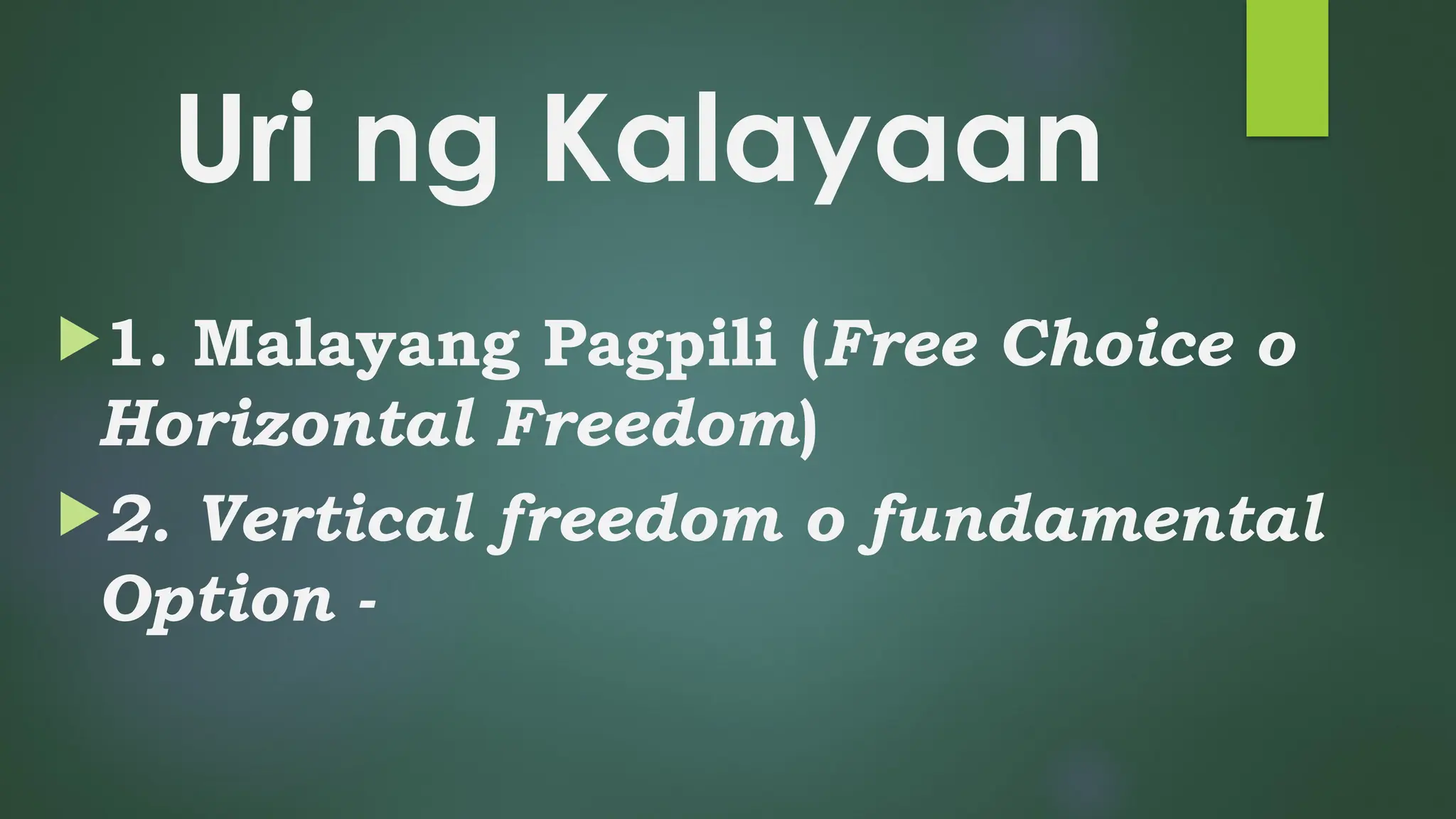 Uri ng Kalayaan

1. Malayang Pagpili (Free Choice o Horizontal Freedom)

2. Vertical freedom o fundamental Option -